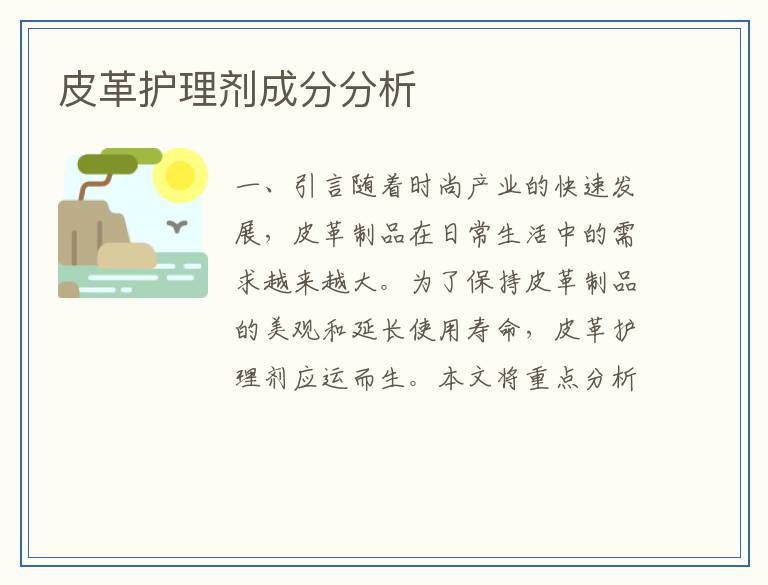 皮革护理剂成分分析

一、引言随着时尚产业的快速发展，皮革制品在日常生活中的需求越来越大。为了保持皮革制品的美观和延长使用寿命，皮革护理剂应运而生。本文将重点分析